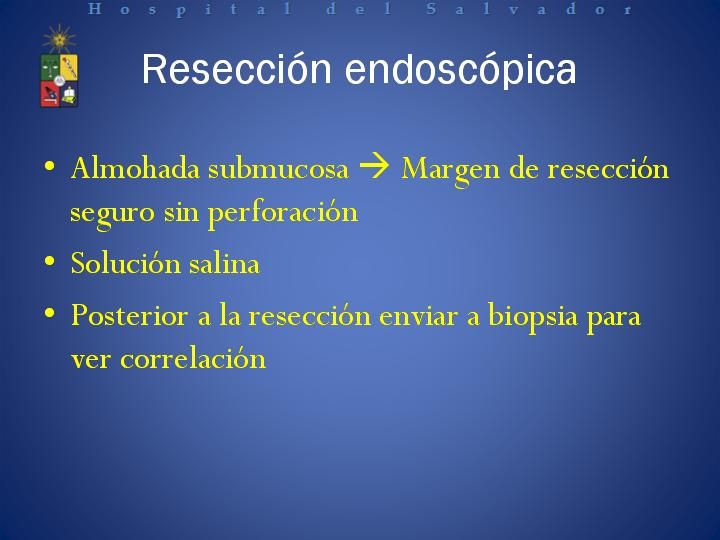 Hospital del Salvador

Resección endoscópica

• Almohada submucosa → Margen de resección seguro sin perforación
• Solución salina
• Posterior a la resección enviar a biopsia para ver correlación